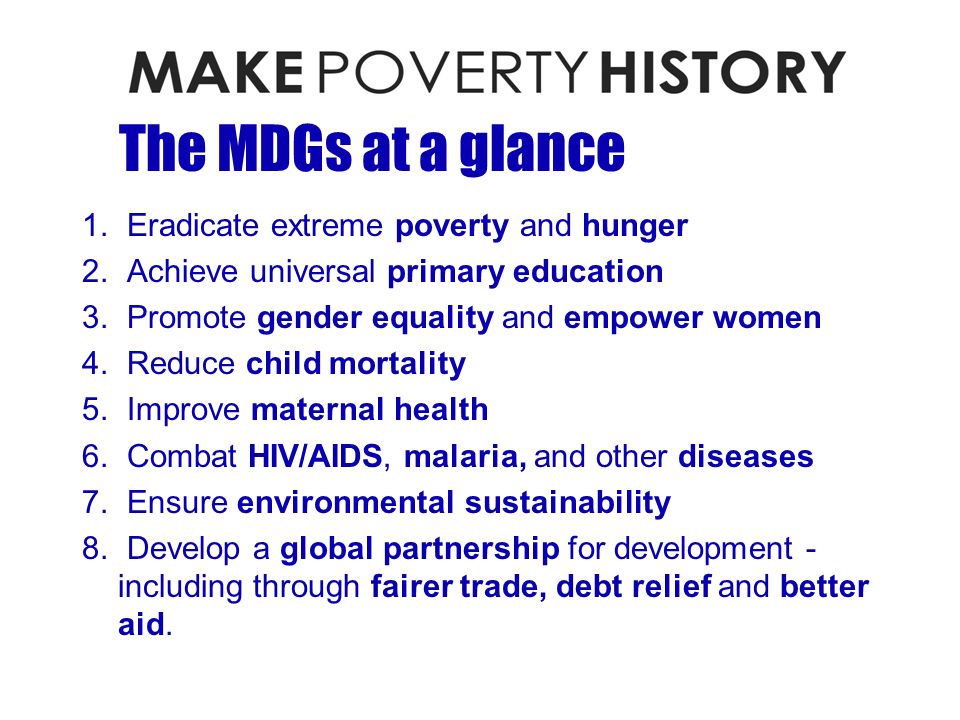 MAKE POVERTY HISTORY

The MDGs at a glance

1. Eradicate extreme poverty and hunger
2. Achieve universal primary education
3. Promote gender equality and empower women
4. Reduce child mortality
5. Improve maternal health
6. Combat HIV/AIDS, malaria, and other diseases
7. Ensure environmental sustainability
8. Develop a global partnership for development - including through fairer trade, debt relief and better aid.